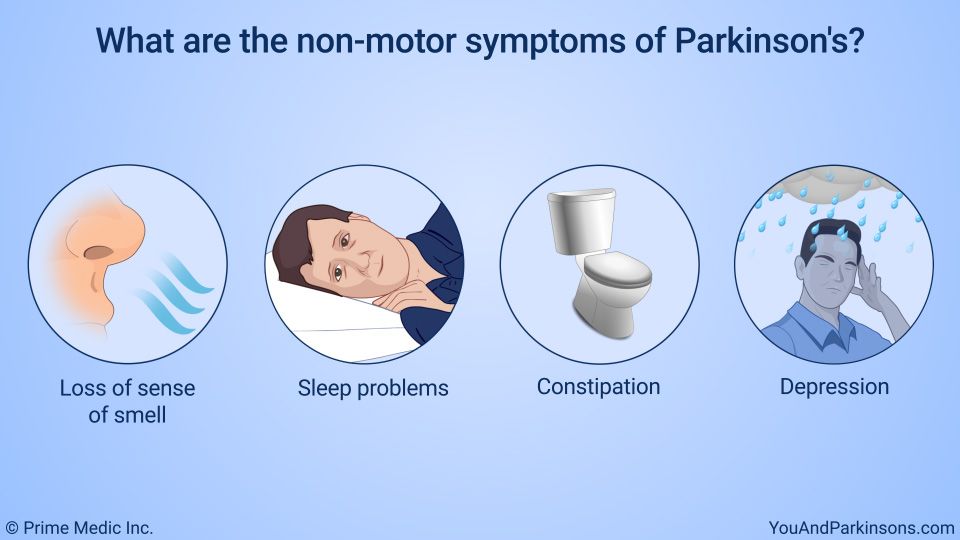 What are the non-motor symptoms of Parkinson's?

Loss of sense of smell

Sleep problems

Constipation

Depression

© Prime Medic Inc.

YouAndParkinsons.com